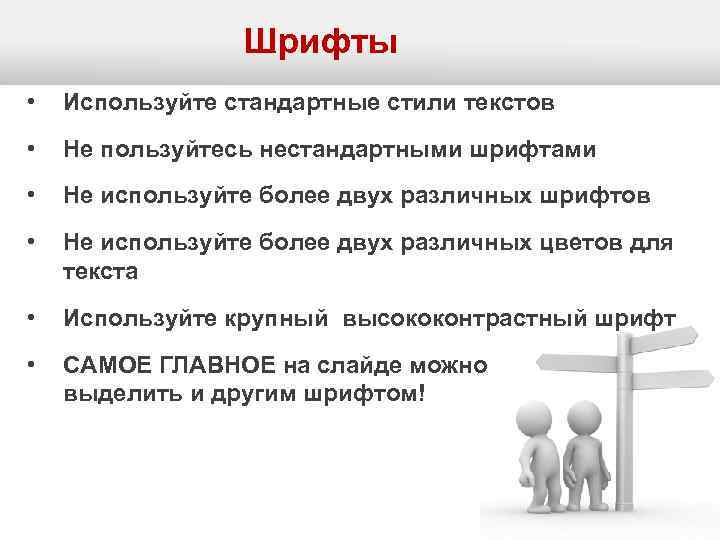 Шрифты

• Используйте стандартные стили текстов

• Не пользуйтесь нестандартными шрифтами

• Не используйте более двух различных шрифтов

• Не используйте более двух различных цветов для текста

• Используйте крупный высококонтрастный шрифт

• САМОЕ ГЛАВНОЕ на слайде можно выделить и другим шрифтом!